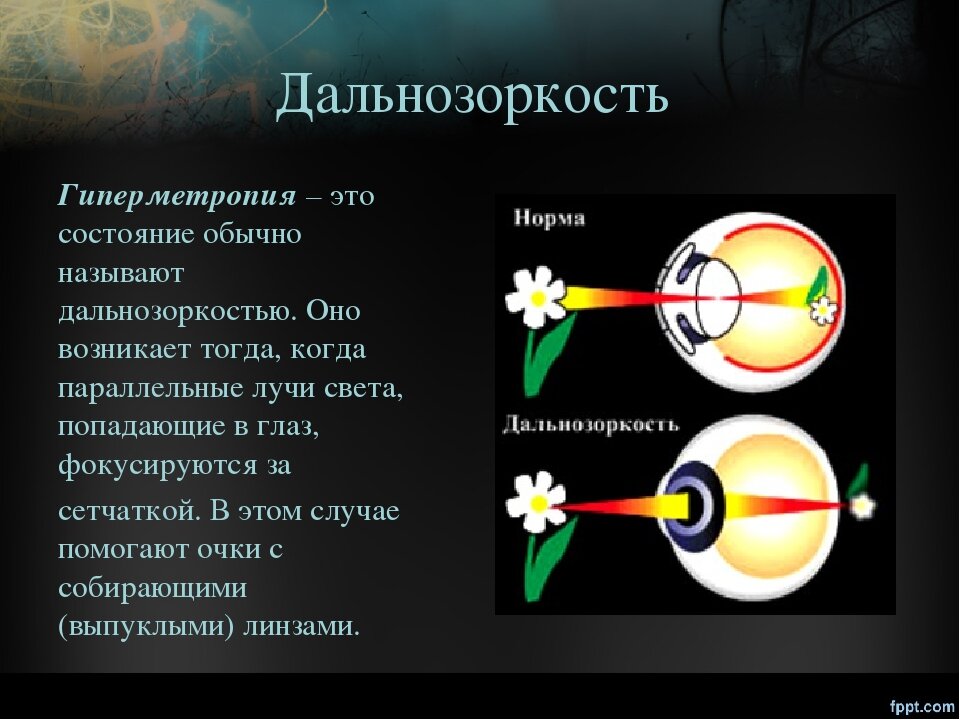 Дальнозоркость

Гиперметропия – это состояние обычно называют дальнозоркостью. Оно возникает тогда, когда параллельные лучи света, попадающие в глаз, фокусируются за сетчаткой. В этом случае помогают очки с собирающими (выпуклыми) линзами.

Норма

Дальнозоркость

fppt.com